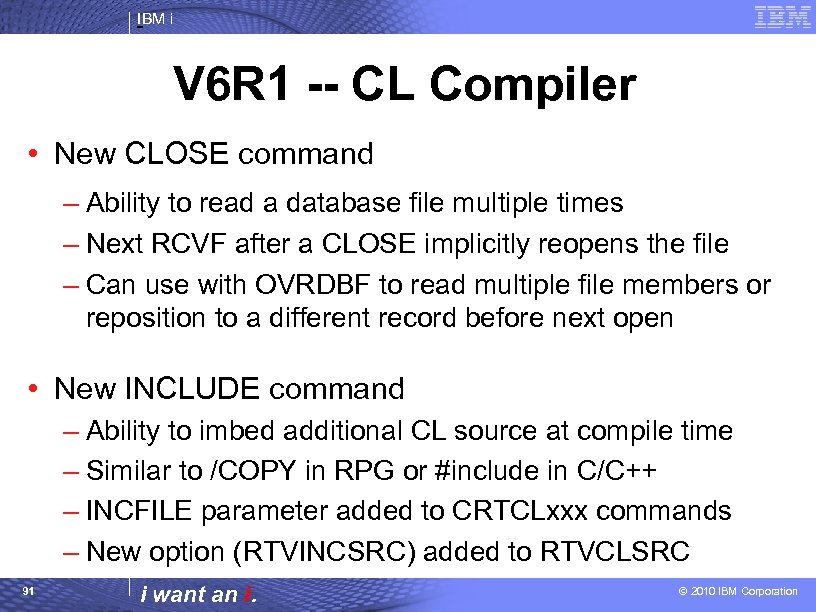 IBM i

IBM

V6R1 -- CL Compiler

• New CLOSE command

– Ability to read a database file multiple times
– Next RCVF after a CLOSE implicitly reopens the file
– Can use with OVRDBF to read multiple file members or reposition to a different record before next open

• New INCLUDE command

– Ability to imbed additional CL source at compile time
– Similar to /COPY in RPG or #include in C/C++
– INCFILE parameter added to CRTCLxxx commands
– New option (RTVINCSRC) added to RTVCLSRC

91

i want an i.

© 2010 IBM Corporation